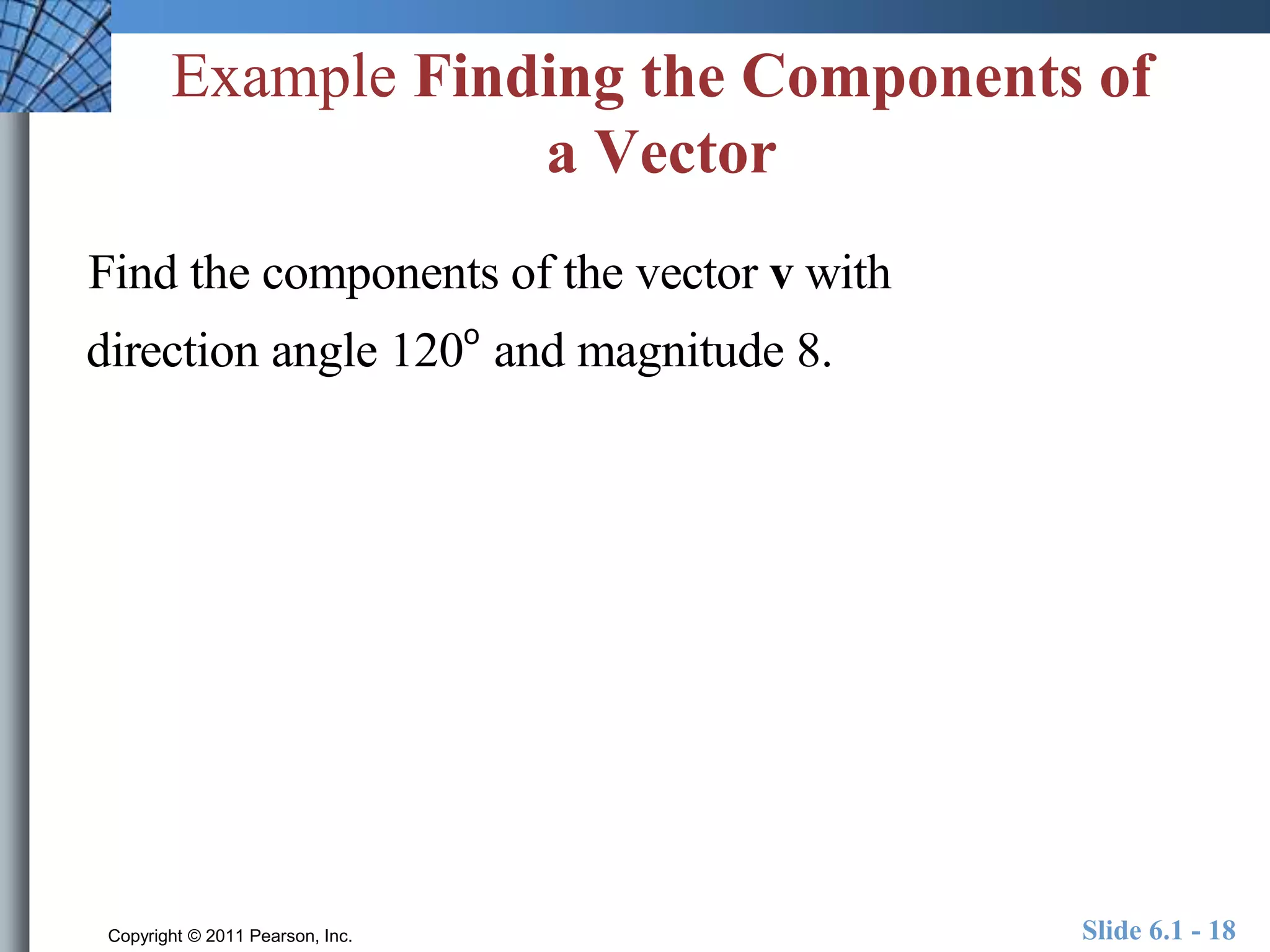 Example Finding the Components of a Vector

Find the components of the vector **v** with direction angle $120^\circ$ and magnitude 8.

Copyright © 2011 Pearson, Inc.

Slide 6.1 - 18